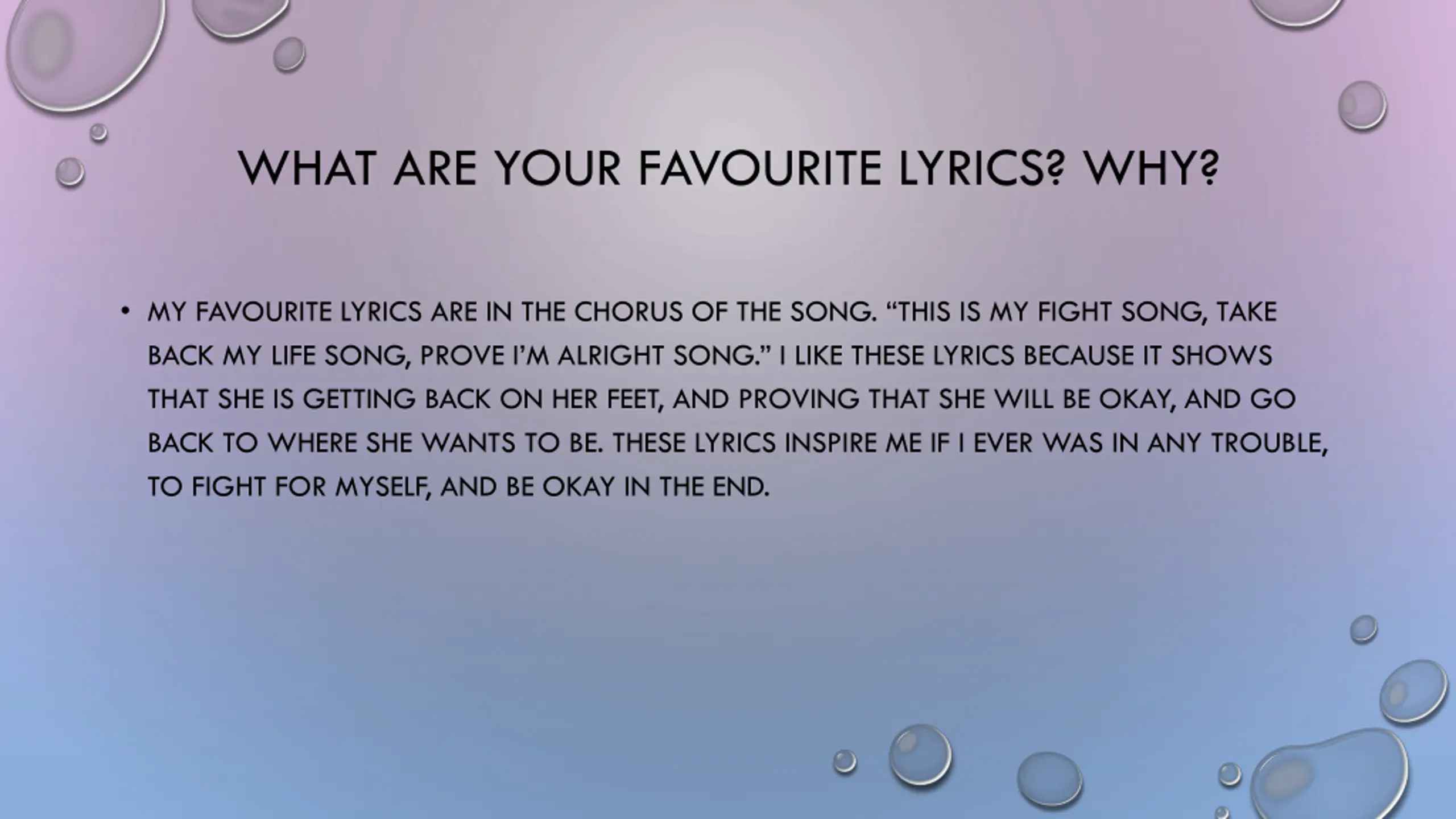 WHAT ARE YOUR FAVOURITE LYRICS? WHY?

• MY FAVOURITE LYRICS ARE IN THE CHORUS OF THE SONG. “THIS IS MY FIGHT SONG, TAKE BACK MY LIFE SONG, PROVE I’M ALRIGHT SONG.” I LIKE THESE LYRICS BECAUSE IT SHOWS THAT SHE IS GETTING BACK ON HER FEET, AND PROVING THAT SHE WILL BE OKAY, AND GO BACK TO WHERE SHE WANTS TO BE. THESE LYRICS INSPIRE ME IF I EVER WAS IN ANY TROUBLE, TO FIGHT FOR MYSELF, AND BE OKAY IN THE END.